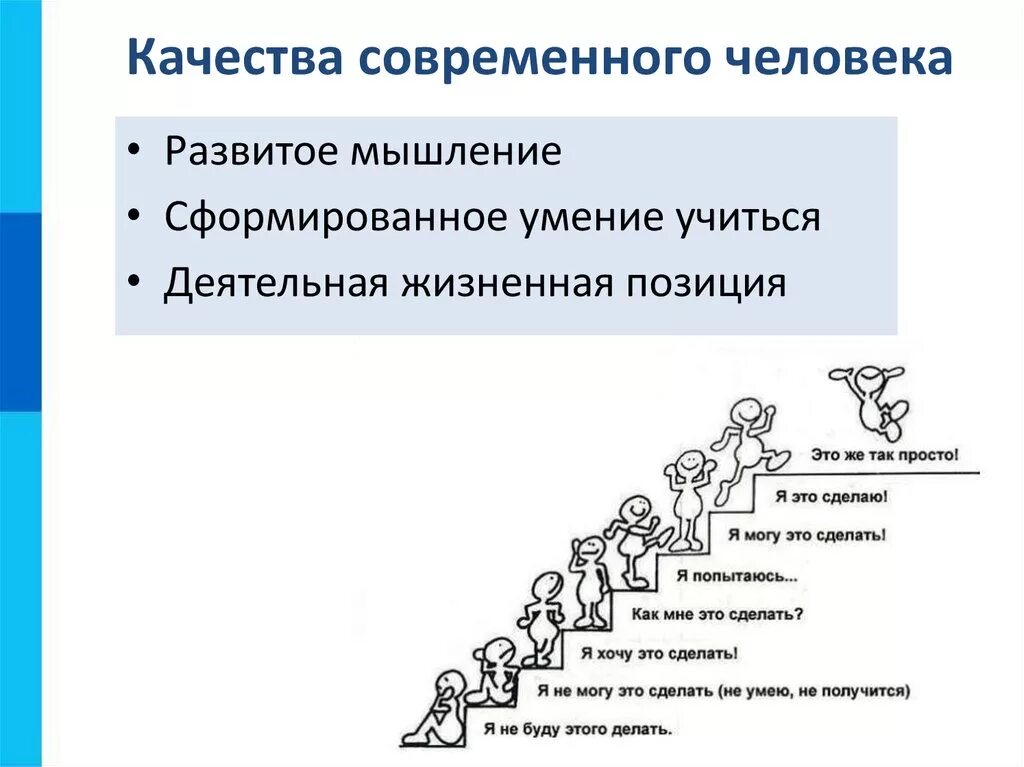 Качества современного человека

• Развитое мышление
• Сформированное умение учиться
• Деятельная жизненная позиция

Это же так просто!
Я это сделаю!
Я могу это сделать!
Я попытаюсь...
Как мне это сделать?
Я хочу это сделать!
Я не могу это сделать (не умею, не получится)
Я не буду этого делать.